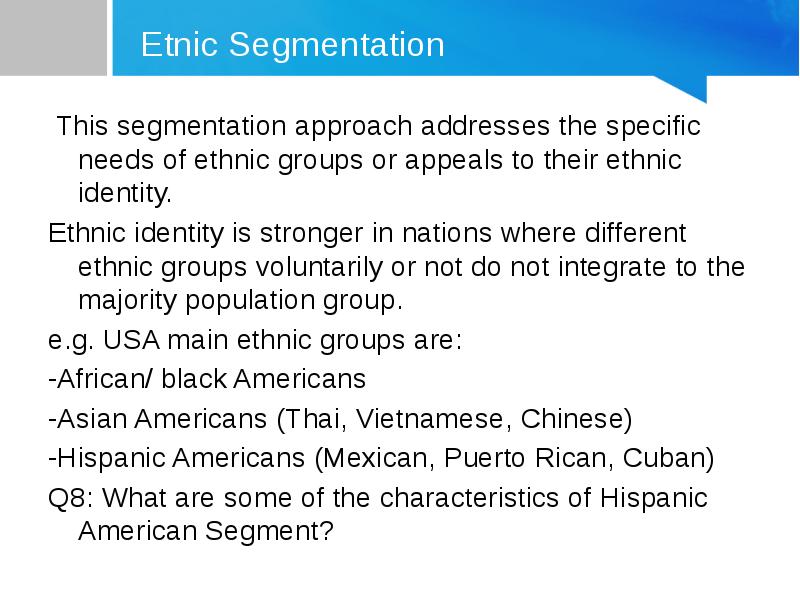 Etnic Segmentation

This segmentation approach addresses the specific needs of ethnic groups or appeals to their ethnic identity.

Ethnic identity is stronger in nations where different ethnic groups voluntarily or not do not integrate to the majority population group.

e.g. USA main ethnic groups are:

-African/ black Americans

-Asian Americans (Thai, Vietnamese, Chinese)

-Hispanic Americans (Mexican, Puerto Rican, Cuban)

Q8: What are some of the characteristics of Hispanic American Segment?